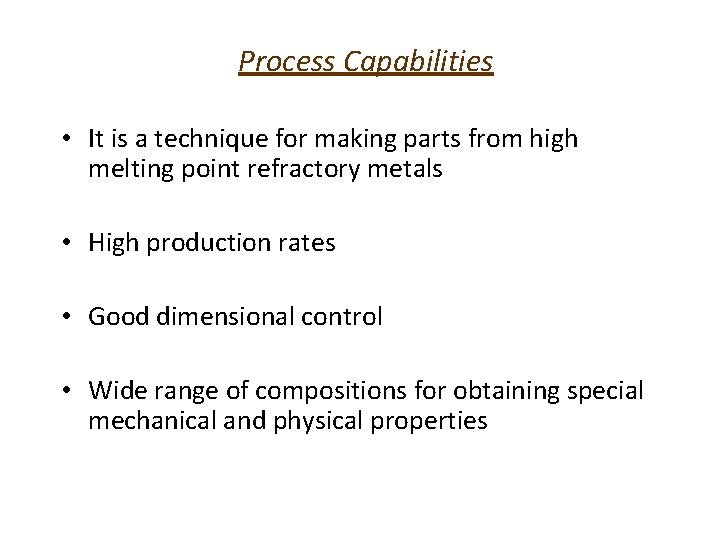 Process Capabilities

• It is a technique for making parts from high melting point refractory metals

• High production rates

• Good dimensional control

• Wide range of compositions for obtaining special mechanical and physical properties